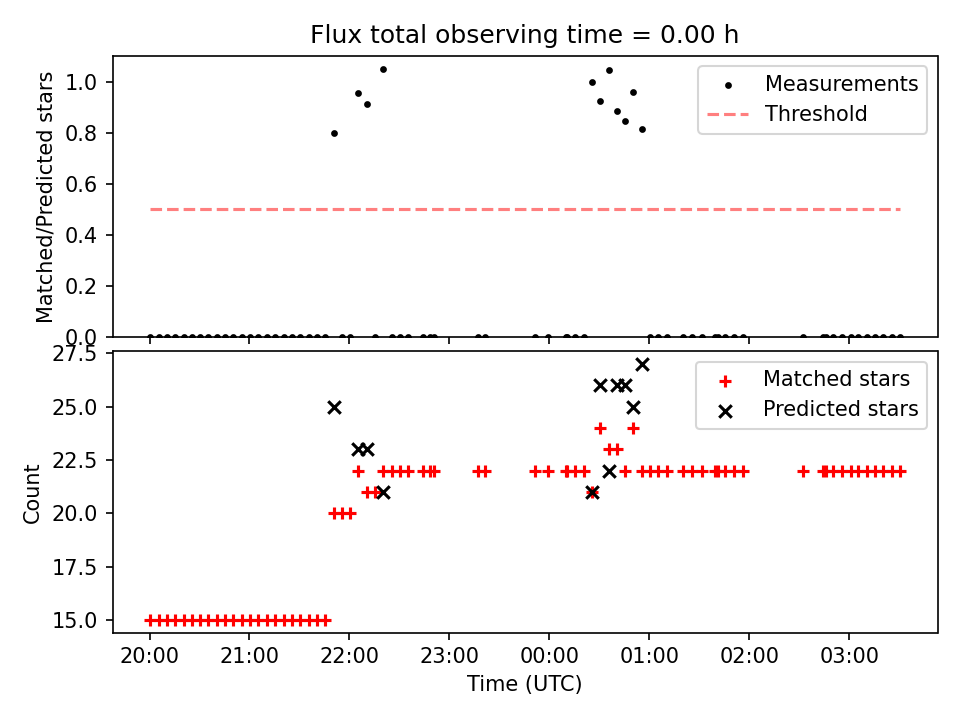 Flux total observing time = 0.00 h

Matched/Predicted stars
1.0
0.8
0.6
0.4
0.2
0.0

Measurements
Threshold

Count
27.5
25.0
22.5
20.0
17.5
15.0

Matched stars
Predicted stars

20:00 21:00 22:00 23:00 00:00 01:00 02:00 03:00
Time (UTC)